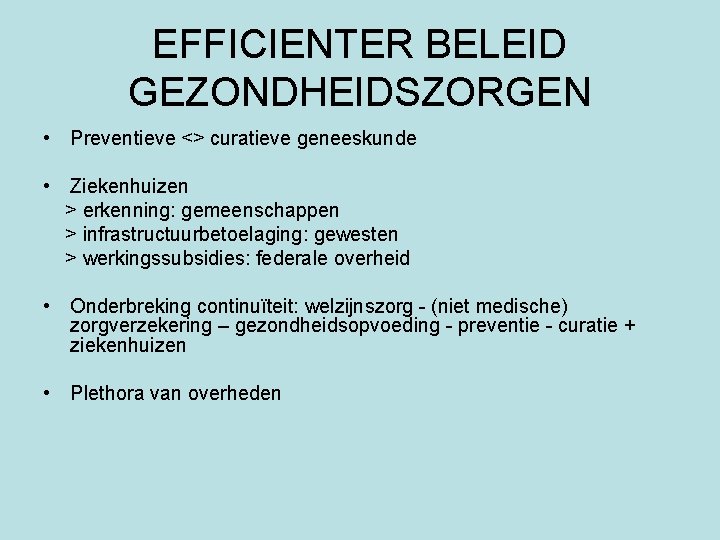 EFFICIENTER BELEID GEZONDHEIDSZORGEN

• Preventieve <> curatieve geneeskunde

• Ziekenhuizen
> erkenning: gemeenschappen
> infrastructuurbetoelaging: gewesten
> werkingssubsidies: federale overheid

• Onderbreking continuïteit: welzijnszorg - (niet medische) zorgverzekering – gezondheidsopvoeding - preventie - curatie + ziekenhuizen

• Plethora van overheden